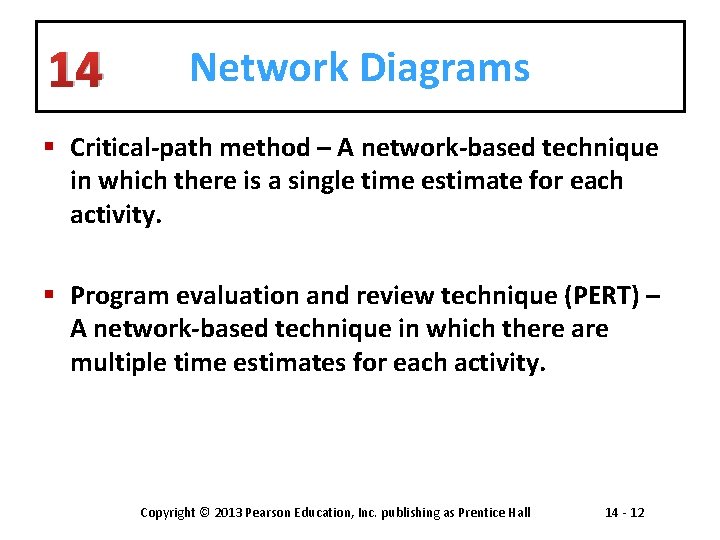 14 Network Diagrams

▪ Critical-path method – A network-based technique in which there is a single time estimate for each activity.

▪ Program evaluation and review technique (PERT) – A network-based technique in which there are multiple time estimates for each activity.

Copyright © 2013 Pearson Education, Inc. publishing as Prentice Hall 14 - 12